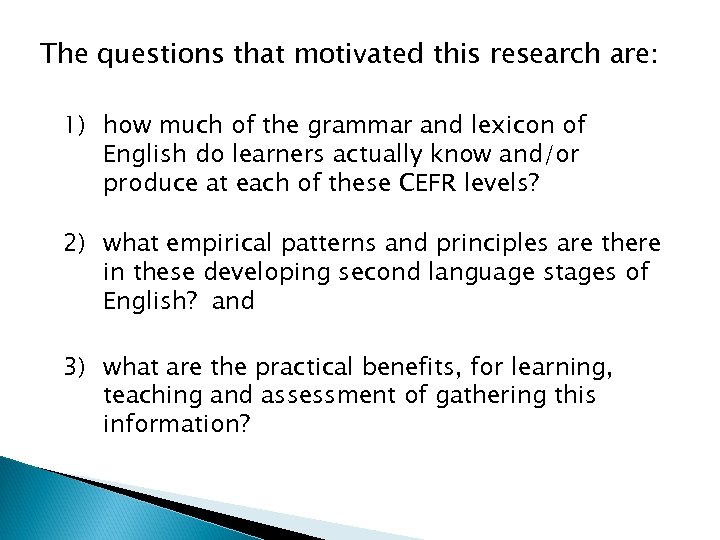 The questions that motivated this research are:

1) how much of the grammar and lexicon of English do learners actually know and/or produce at each of these CEFR levels?

2) what empirical patterns and principles are there in these developing second language stages of English? and

3) what are the practical benefits, for learning, teaching and assessment of gathering this information?